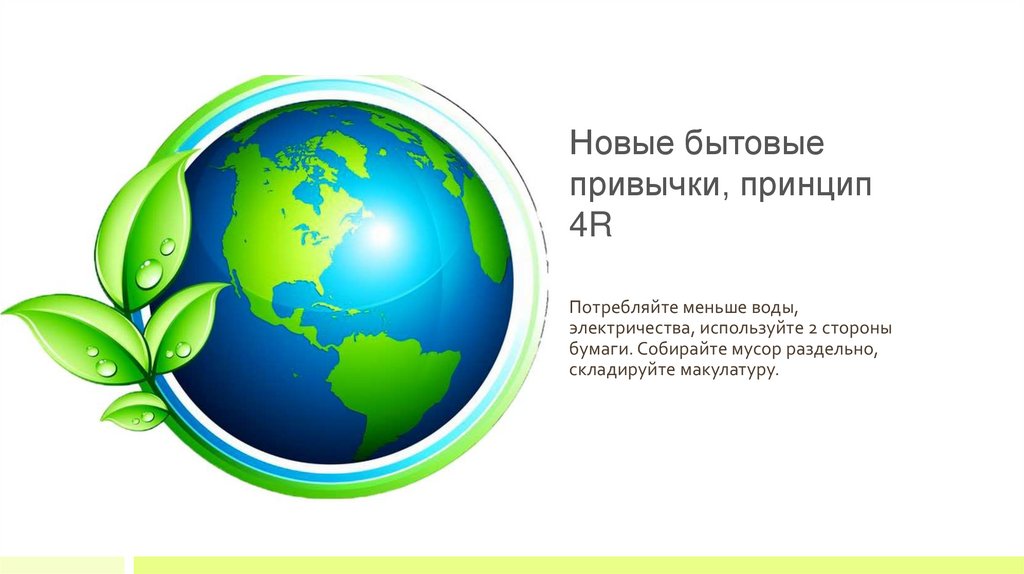 Новые бытовые привычки, принцип 4R

Потребляйте меньше воды, электричества, используйте 2 стороны бумаги. Собирайте мусор раздельно, складируйте макулатуру.